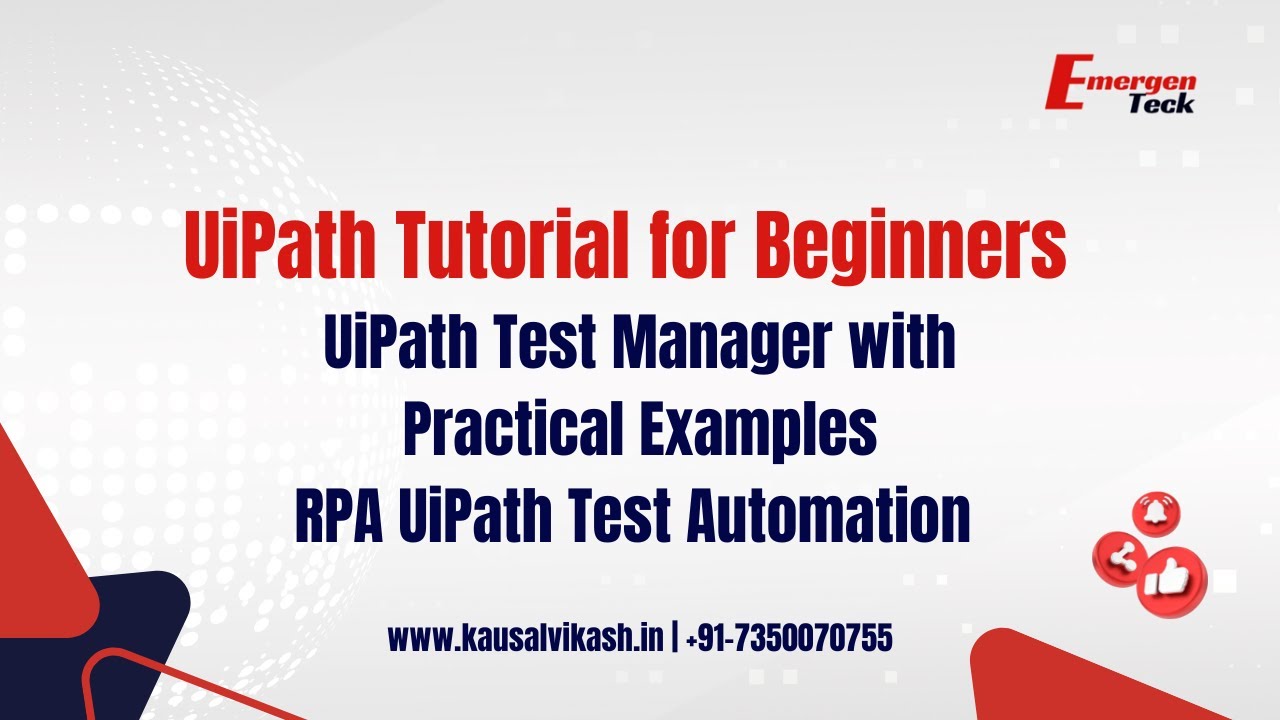 Emergen Teck

UiPath Tutorial for Beginners
UiPath Test Manager with Practical Examples
RPA UiPath Test Automation

www.kausalvikash.in | +91-7350070755